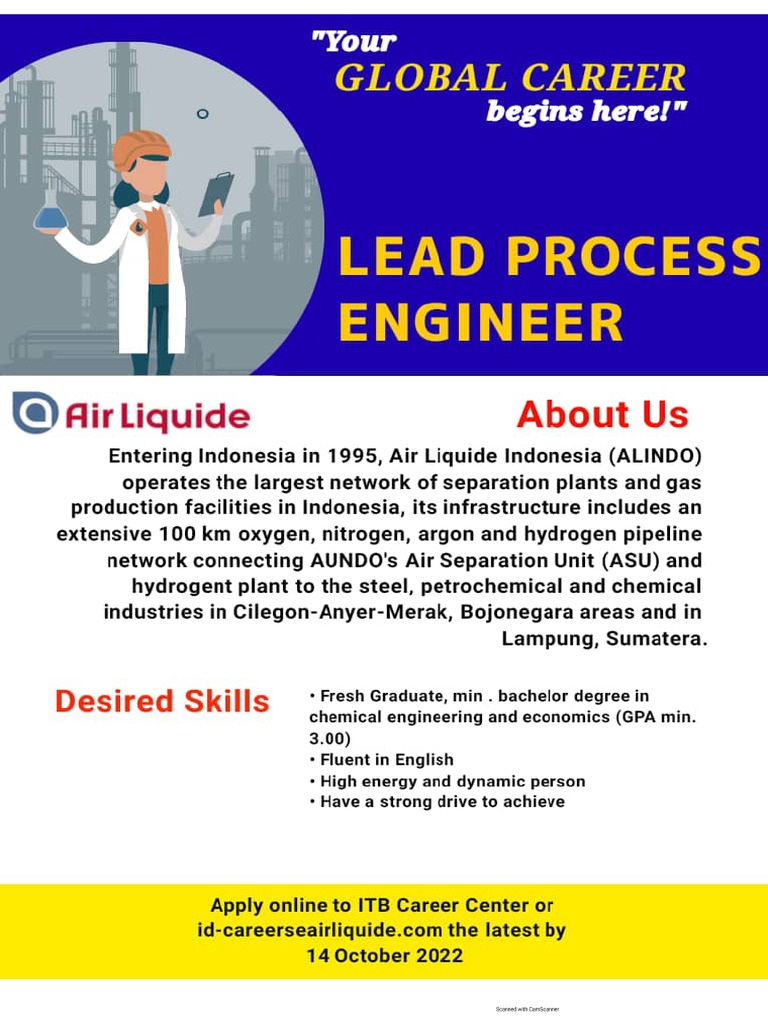 "Your
GLOBAL CAREER
begins here!"

LEAD PROCESS ENGINEER

Air Liquide

About Us

Entering Indonesia in 1995, Air Liquide Indonesia (ALINDO) operates the largest network of separation plants and gas production facilities in Indonesia, its infrastructure includes an extensive 100 km oxygen, nitrogen, argon and hydrogen pipeline network connecting AUNDO's Air Separation Unit (ASU) and hydrogent plant to the steel, petrochemical and chemical industries in Cilegon-Anyer-Merak, Bojonegara areas and in Lampung, Sumatera.

Desired Skills

• Fresh Graduate, min . bachelor degree in chemical engineering and economics (GPA min. 3.00)
• Fluent in English
• High energy and dynamic person
• Have a strong drive to achieve

Apply online to ITB Career Center or id-careerseairliquide.com the latest by 14 October 2022

Scanned with CamScanner